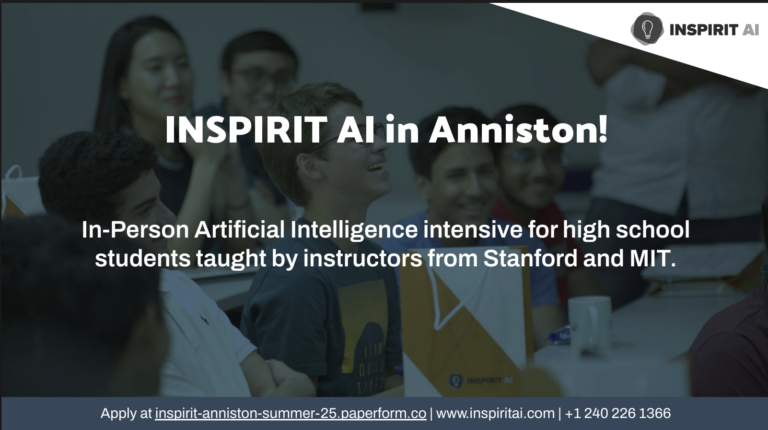 INSPIRIT AI

INSPIRIT AI in Anniston!

In-Person Artificial Intelligence intensive for high school students taught by instructors from Stanford and MIT.

INSPIRIT AI

Apply at inspirit-anniston-summer-25.paperform.co | www.inspiritai.com | +1 240 226 1366